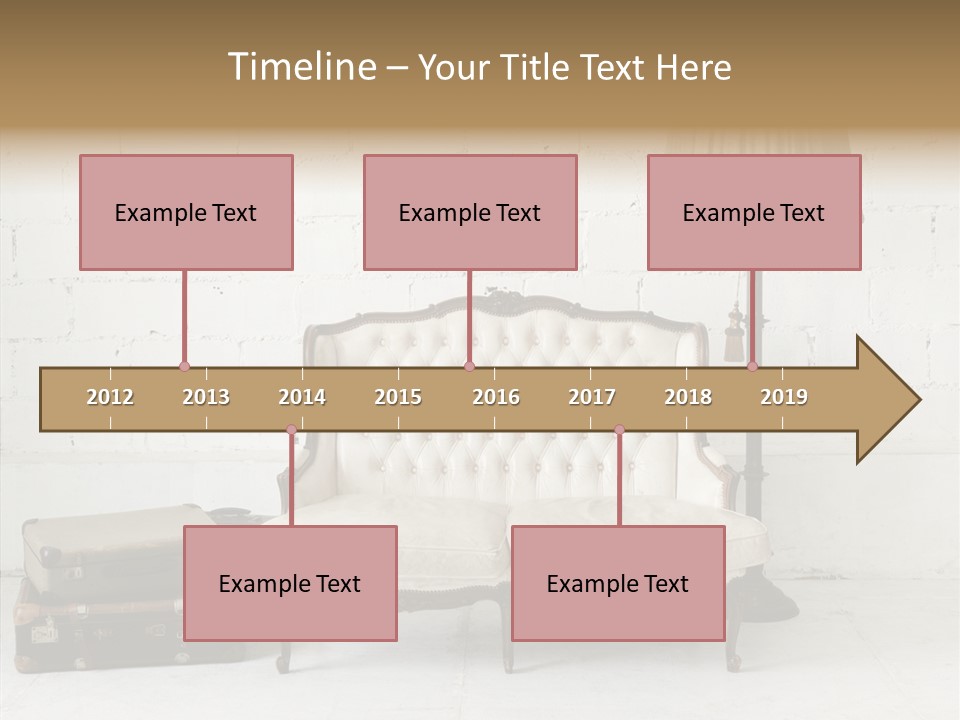 Timeline – Your Title Text Here

Example Text

Example Text

Example Text

2012 2013 2014 2015 2016 2017 2018 2019

Example Text

Example Text